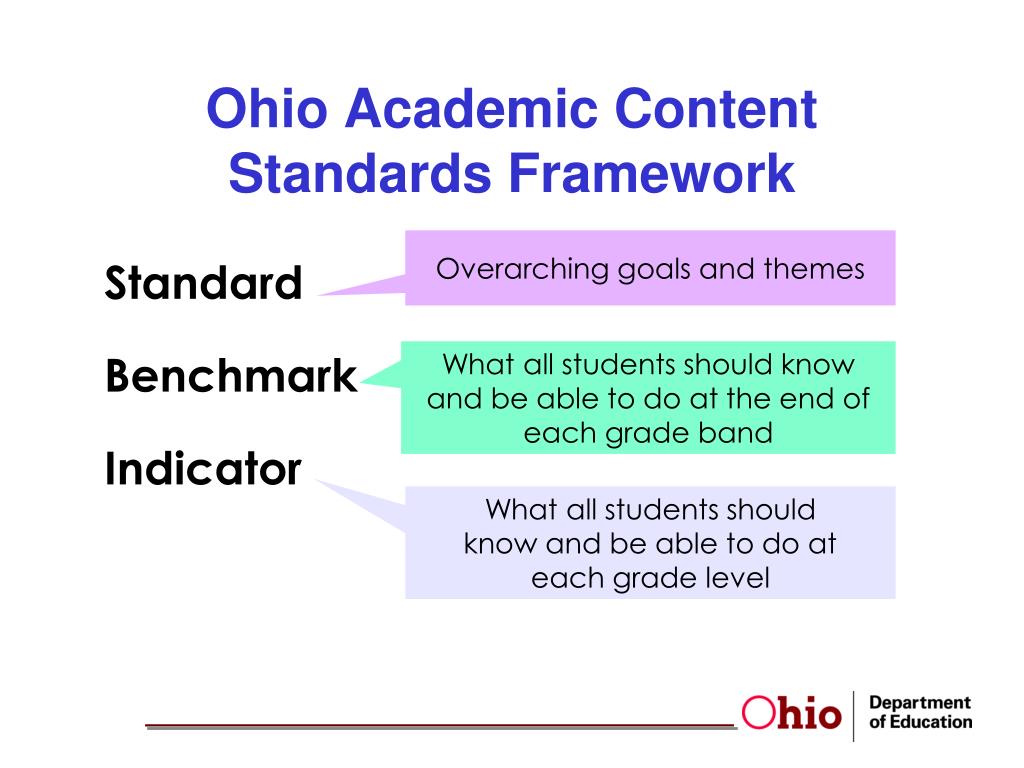 Ohio Academic Content Standards Framework

Standard

Overarching goals and themes

Benchmark

What all students should know and be able to do at the end of each grade band

Indicator

What all students should know and be able to do at each grade level

Ohio Department of Education